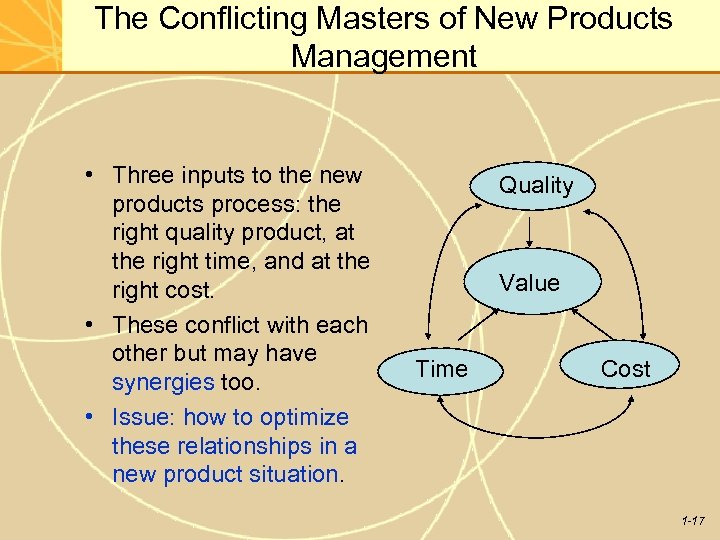 The Conflicting Masters of New Products Management

• Three inputs to the new products process: the right quality product, at the right time, and at the right cost.
• These conflict with each other but may have synergies too.
• Issue: how to optimize these relationships in a new product situation.

Quality
Value
Time
Cost

1-17